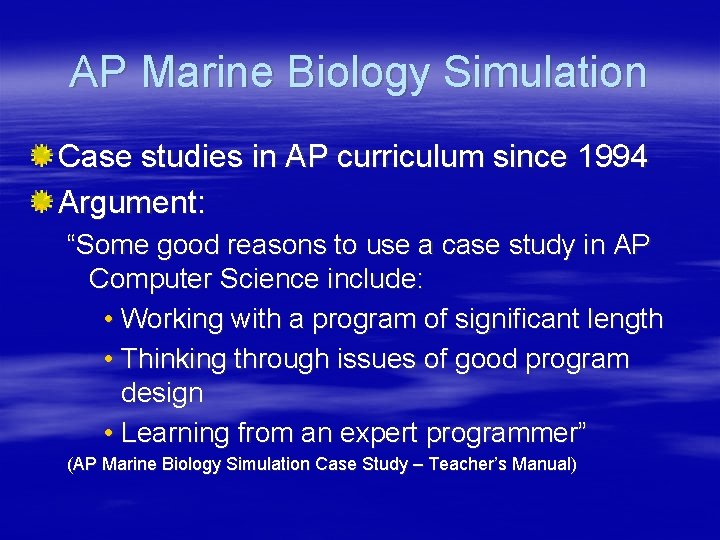 AP Marine Biology Simulation

Case studies in AP curriculum since 1994

Argument:

“Some good reasons to use a case study in AP Computer Science include:

• Working with a program of significant length

• Thinking through issues of good program design

• Learning from an expert programmer”

(AP Marine Biology Simulation Case Study – Teacher’s Manual)